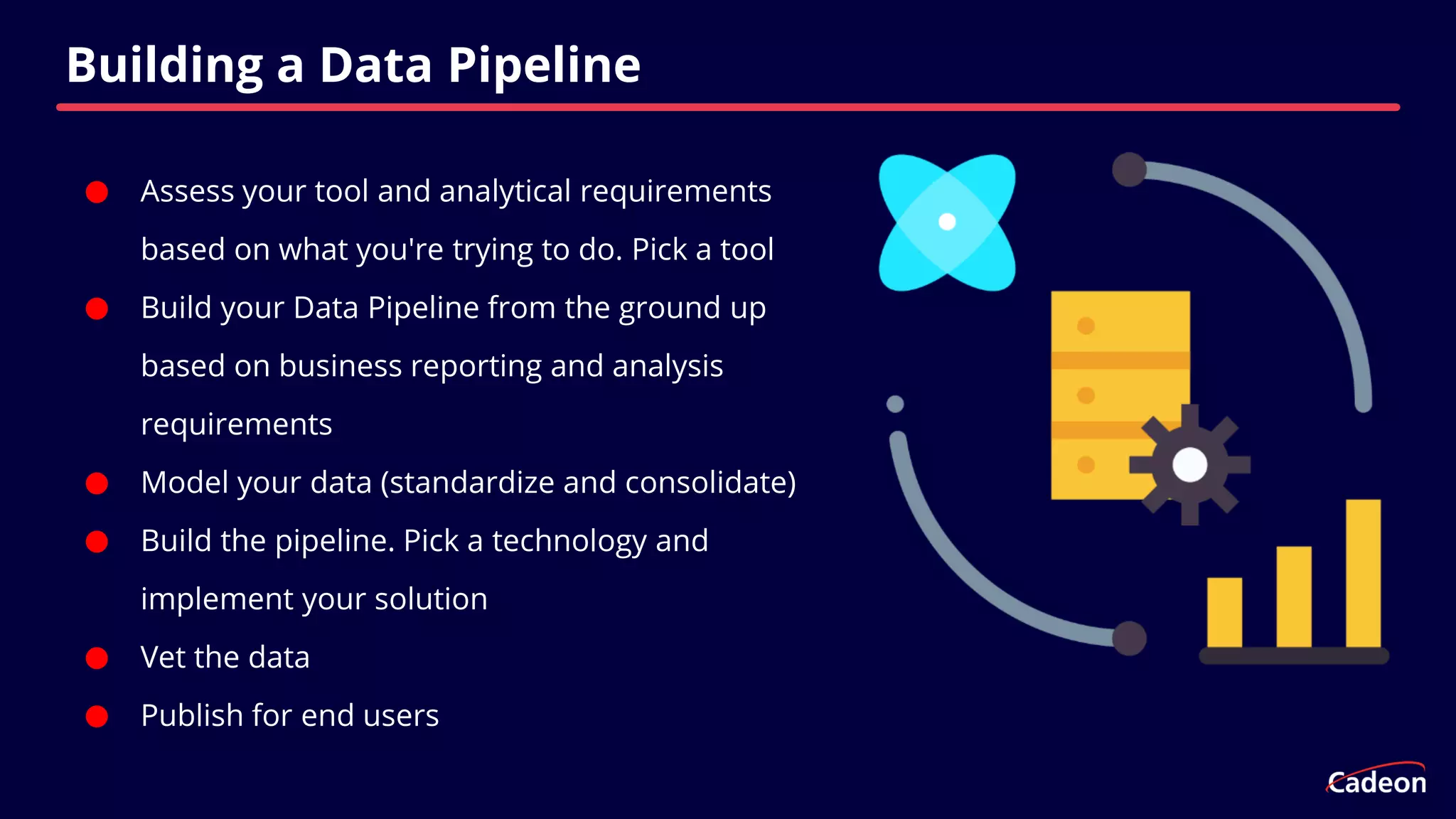 Building a Data Pipeline

- Assess your tool and analytical requirements based on what you're trying to do. Pick a tool
- Build your Data Pipeline from the ground up based on business reporting and analysis requirements
- Model your data (standardize and consolidate)
- Build the pipeline. Pick a technology and implement your solution
- Vet the data
- Publish for end users

Cadeon